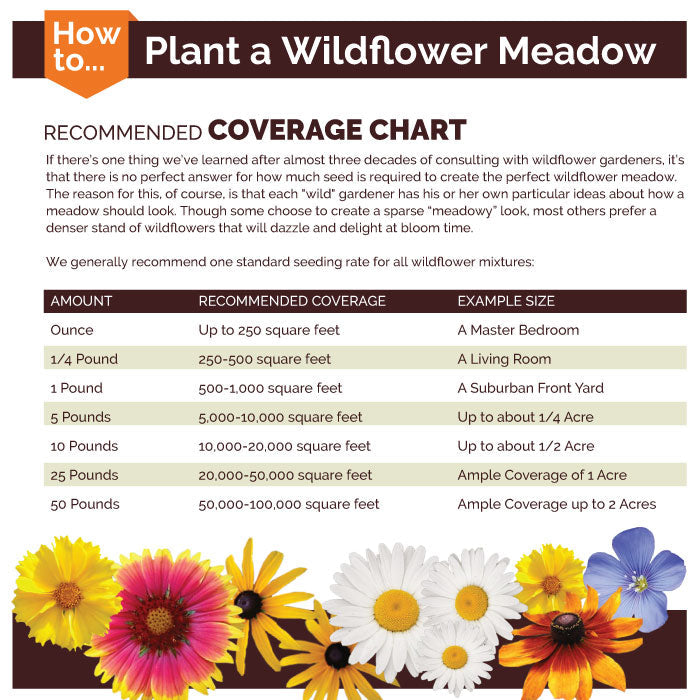 How to...

Plant a Wildflower Meadow

RECOMMENDED COVERAGE CHART

If there's one thing we've learned after almost three decades of consulting with wildflower gardeners, it's that there is no perfect answer for how much seed is required to create the perfect wildflower meadow. The reason for this, of course, is that each "wild" gardener has his or her own particular ideas about how a meadow should look. Though some choose to create a sparse "meadowy" look, most others prefer a denser stand of wildflowers that will dazzle and delight at bloom time.

We generally recommend one standard seeding rate for all wildflower mixtures:

| AMOUNT | RECOMMENDED COVERAGE | EXAMPLE SIZE |
|---|---|---|
| Ounce | Up to 250 square feet | A Master Bedroom |
| 1/4 Pound | 250-500 square feet | A Living Room |
| 1 Pound | 500-1,000 square feet | A Suburban Front Yard |
| 5 Pounds | 5,000-10,000 square feet | Up to about 1/4 Acre |
| 10 Pounds | 10,000-20,000 square feet | Up to about 1/2 Acre |
| 25 Pounds | 20,000-50,000 square feet | Ample Coverage of 1 Acre |
| 50 Pounds | 50,000-100,000 square feet | Ample Coverage up to 2 Acres |